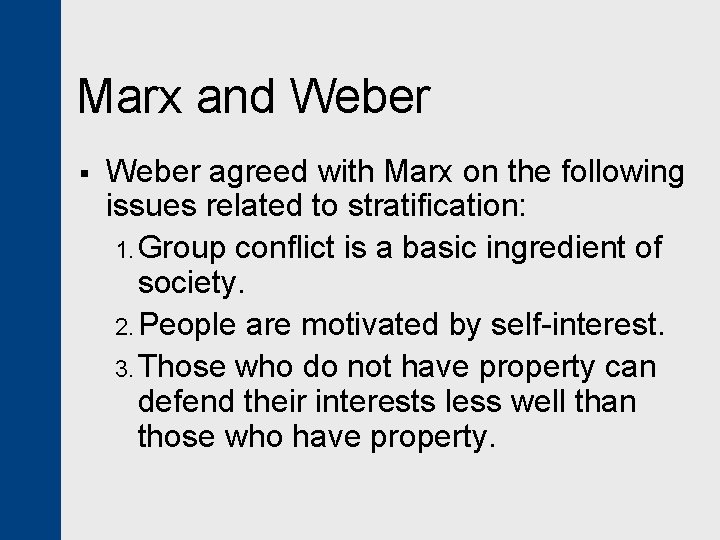 Marx and Weber

▪ Weber agreed with Marx on the following issues related to stratification:

1. Group conflict is a basic ingredient of society.

2. People are motivated by self-interest.

3. Those who do not have property can defend their interests less well than those who have property.